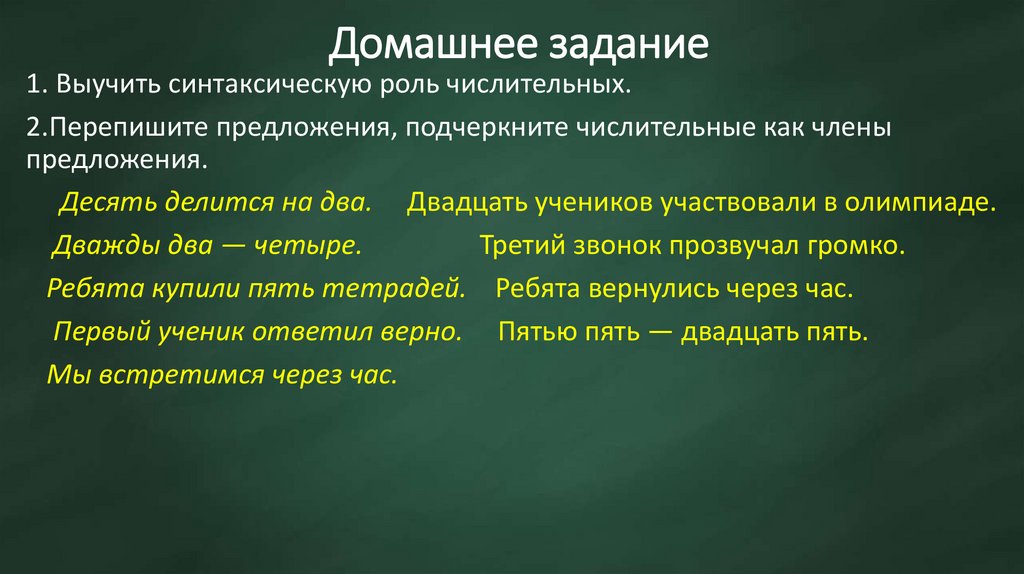 Домашнее задание

1. Выучить синтаксическую роль числительных.

2.Перепишите предложения, подчеркните числительные как члены предложения.

Десять делится на два. Двадцать учеников участвовали в олимпиаде.

Дважды два — четыре. Третий звонок прозвучал громко.

Ребята купили пять тетрадей. Ребята вернулись через час.

Первый ученик ответил верно. Пятью пять — двадцать пять.

Мы встретимся через час.